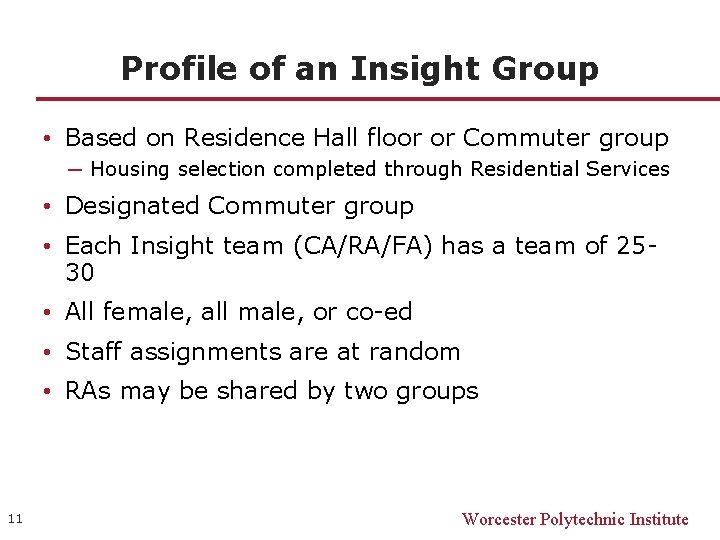 Profile of an Insight Group

• Based on Residence Hall floor or Commuter group
– Housing selection completed through Residential Services

• Designated Commuter group

• Each Insight team (CA/RA/FA) has a team of 25-30

• All female, all male, or co-ed

• Staff assignments are at random

• RAs may be shared by two groups

11

Worcester Polytechnic Institute